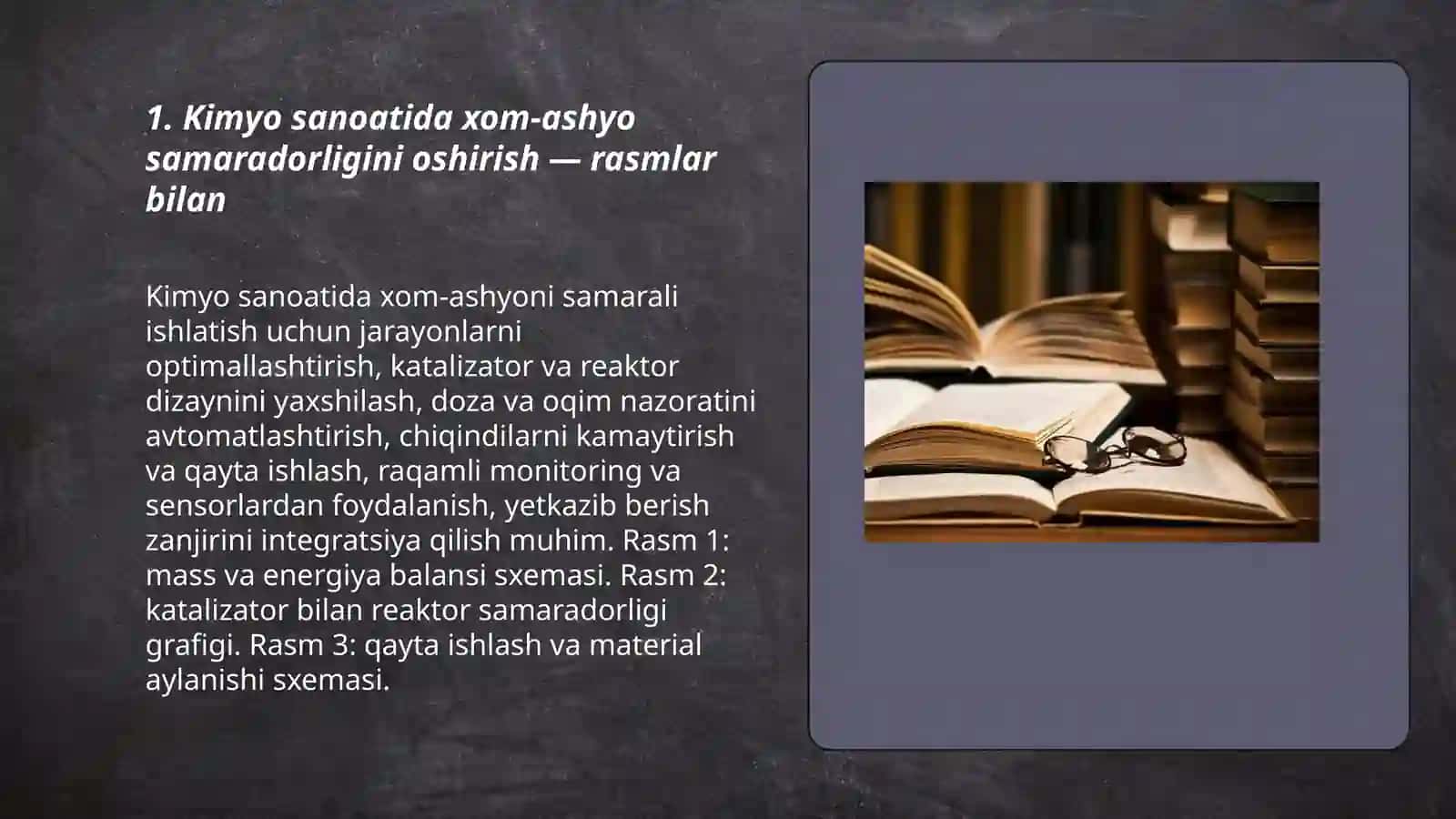 1. Kimyo sanoatida xom-ashyo samaradorligini oshirish — rasmlar bilan

Kimyo sanoatida xom-ashyoni samarali ishlatish uchun jarayonlarni optimallashtirish, katalizator va reaktor dizaynini yaxshilash, doza va oqim nazoratini avtomatlashtirish, chiqindilarni kamaytirish va qayta ishlash, raqamli monitoring va sensorlardan foydalanish, yetkazib berish zanjirini integratsiya qilish muhim. Rasm 1: mass va energiya balansi sxemasi. Rasm 2: katalizator bilan reaktor samaradorligi grafigi. Rasm 3: qayta ishlash va material aylanishi sxemasi.